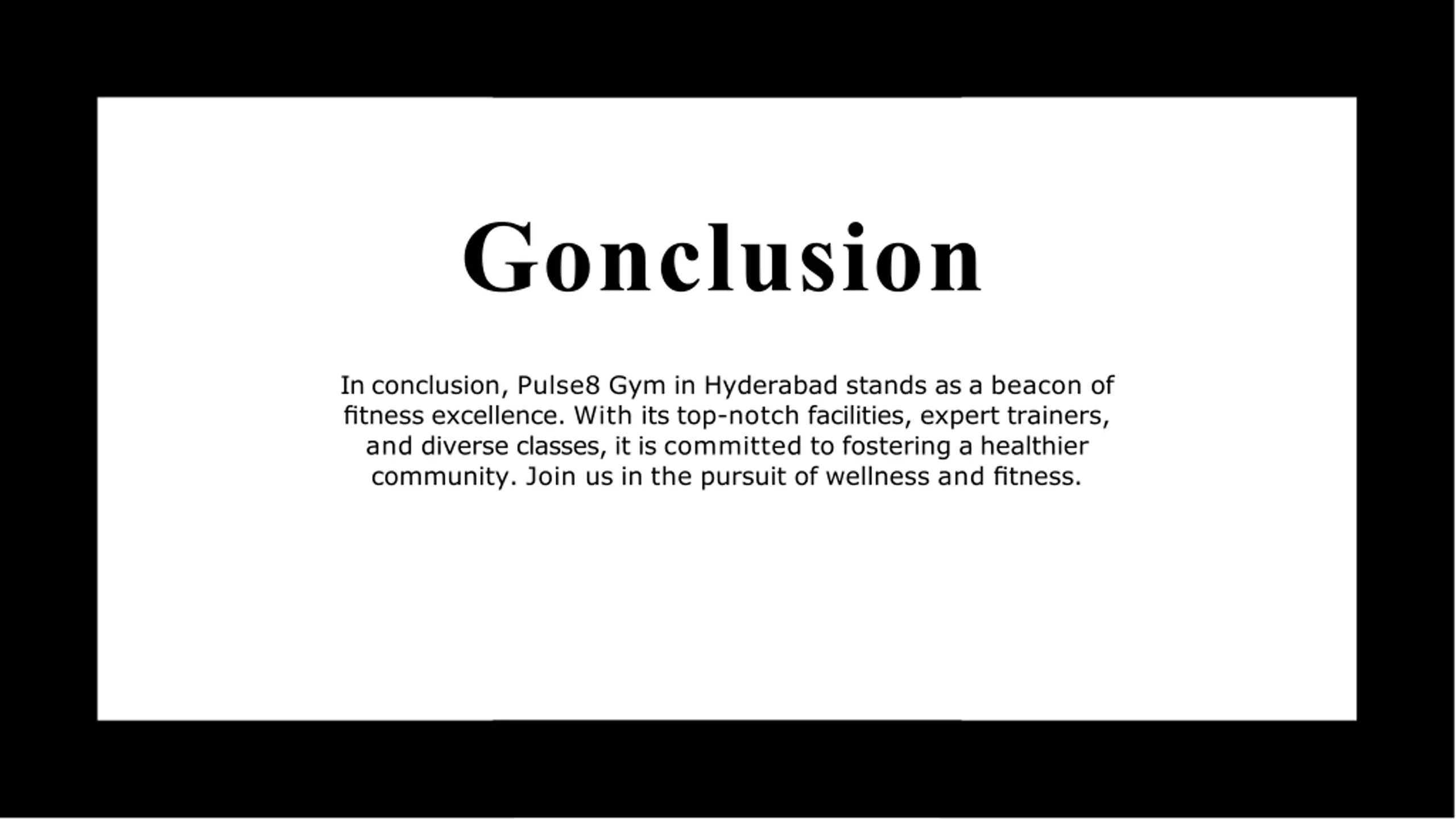 Gonclusion

In conclusion, Pulse8 Gym in Hyderabad stands as a beacon of fitness excellence. With its top-notch facilities, expert trainers, and diverse classes, it is committed to fostering a healthier community. Join us in the pursuit of wellness and fitness.